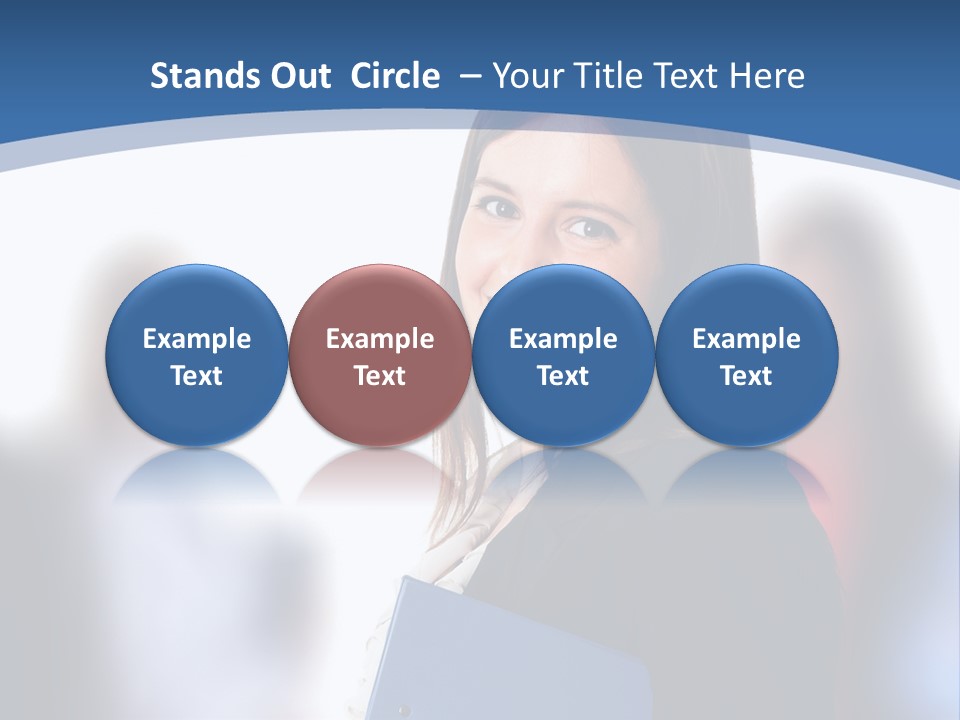 Stands Out Circle – Your Title Text Here

Example Text

Example Text

Example Text

Example Text